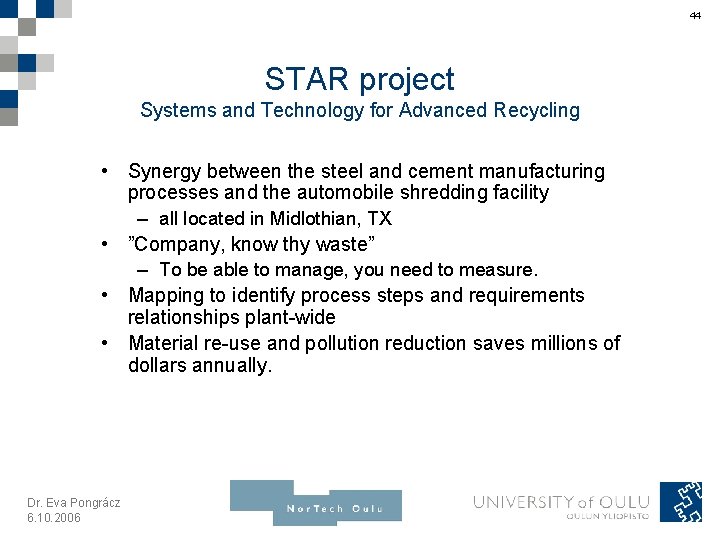 44

STAR project
Systems and Technology for Advanced Recycling

• Synergy between the steel and cement manufacturing processes and the automobile shredding facility
– all located in Midlothian, TX
• ”Company, know thy waste”
– To be able to manage, you need to measure.
• Mapping to identify process steps and requirements relationships plant-wide
• Material re-use and pollution reduction saves millions of dollars annually.

Dr. Eva Pongrácz
6.10.2006

NorTech Oulu

UNIVERSITY of OULU
OULUN YLIOPISTO